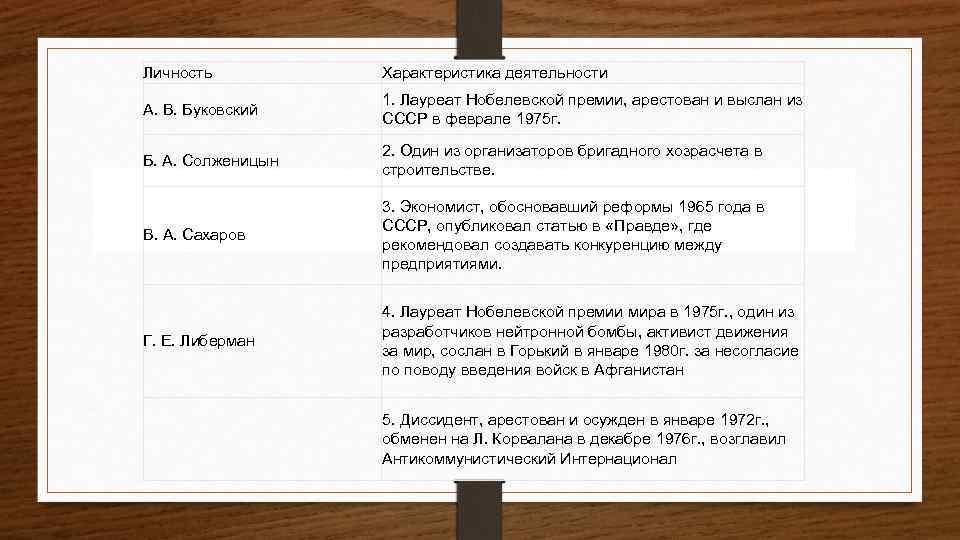 | Личность | Характеристика деятельности |
|---|---|
| А. В. Буковский | 1. Лауреат Нобелевской премии, арестован и выслан из СССР в феврале 1975г. |
| Б. А. Солженицын | 2. Один из организаторов бригадного хозрасчета в строительстве. |
| В. А. Сахаров | 3. Экономист, обосновавший реформы 1965 года в СССР, опубликовал статью в «Правде», где рекомендовал создавать конкуренцию между предприятиями. |
| Г. Е. Либерман | 4. Лауреат Нобелевской премии мира в 1975г., один из разработчиков нейтронной бомбы, активист движения за мир, сослан в Горький в январе 1980г. за несогласие по поводу введения войск в Афганистан |
| | 5. Диссидент, арестован и осужден в январе 1972г., обменен на Л. Корвалана в декабре 1976г., возглавил Антикоммунистический Интернационал |